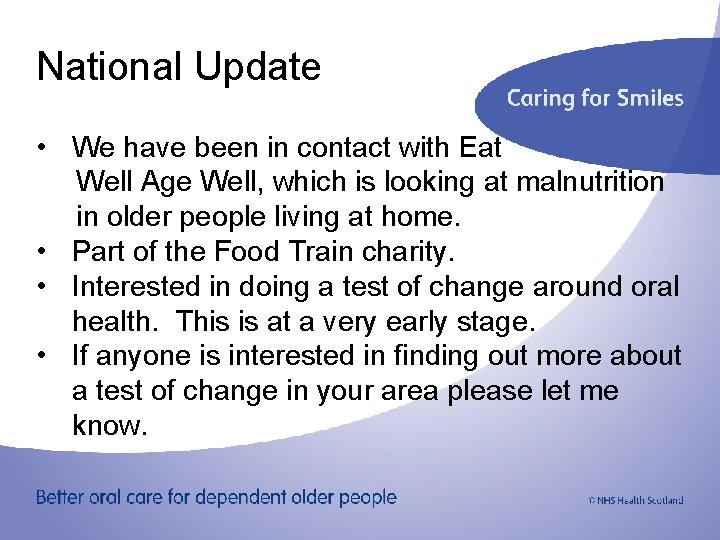 National Update

Caring for Smiles

• We have been in contact with Eat Well Age Well, which is looking at malnutrition in older people living at home.
• Part of the Food Train charity.
• Interested in doing a test of change around oral health. This is at a very early stage.
• If anyone is interested in finding out more about a test of change in your area please let me know.

Better oral care for dependent older people

© NHS Health Scotland